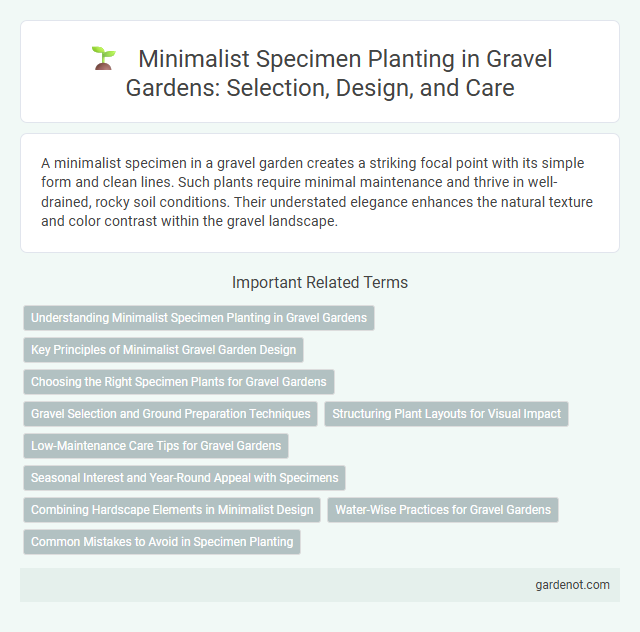 Minimalist Specimen Planting in Gravel Gardens: Selection, Design, and Care

A minimalist specimen in a gravel garden creates a striking focal point with its simple form and clean lines. Such plants require minimal maintenance and thrive in well-drained, rocky soil conditions. Their understated elegance enhances the natural texture and color contrast within the gravel landscape.

Important Related Terms

Understanding Minimalist Specimen Planting in Gravel Gardens

Key Principles of Minimalist Gravel Garden Design

Choosing the Right Specimen Plants for Gravel Gardens

Gravel Selection and Ground Preparation Techniques

Structuring Plant Layouts for Visual Impact

Low-Maintenance Care Tips for Gravel Gardens

Seasonal Interest and Year-Round Appeal with Specimens

Combining Hardscape Elements in Minimalist Design

Water-Wise Practices for Gravel Gardens

Common Mistakes to Avoid in Specimen Planting

gardenot.com